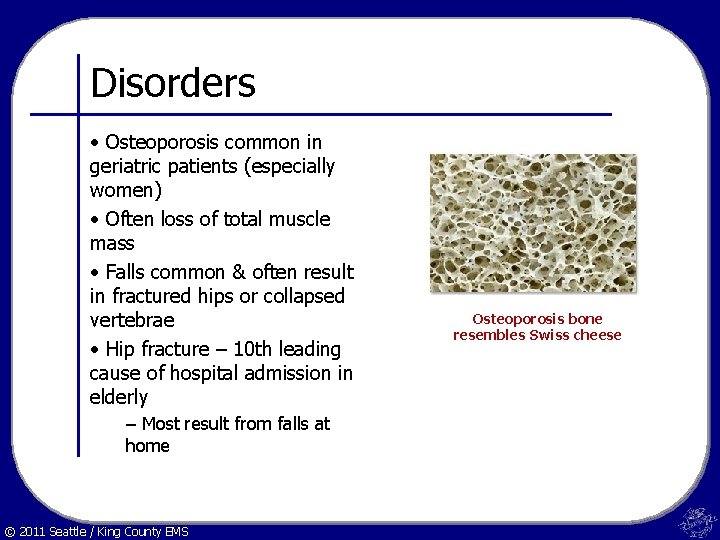 Disorders

• Osteoporosis common in geriatric patients (especially women)

• Often loss of total muscle mass

• Falls common & often result in fractured hips or collapsed vertebrae

• Hip fracture – 10th leading cause of hospital admission in elderly

– Most result from falls at home

Osteoporosis bone resembles Swiss cheese

© 2011 Seattle / King County EMS